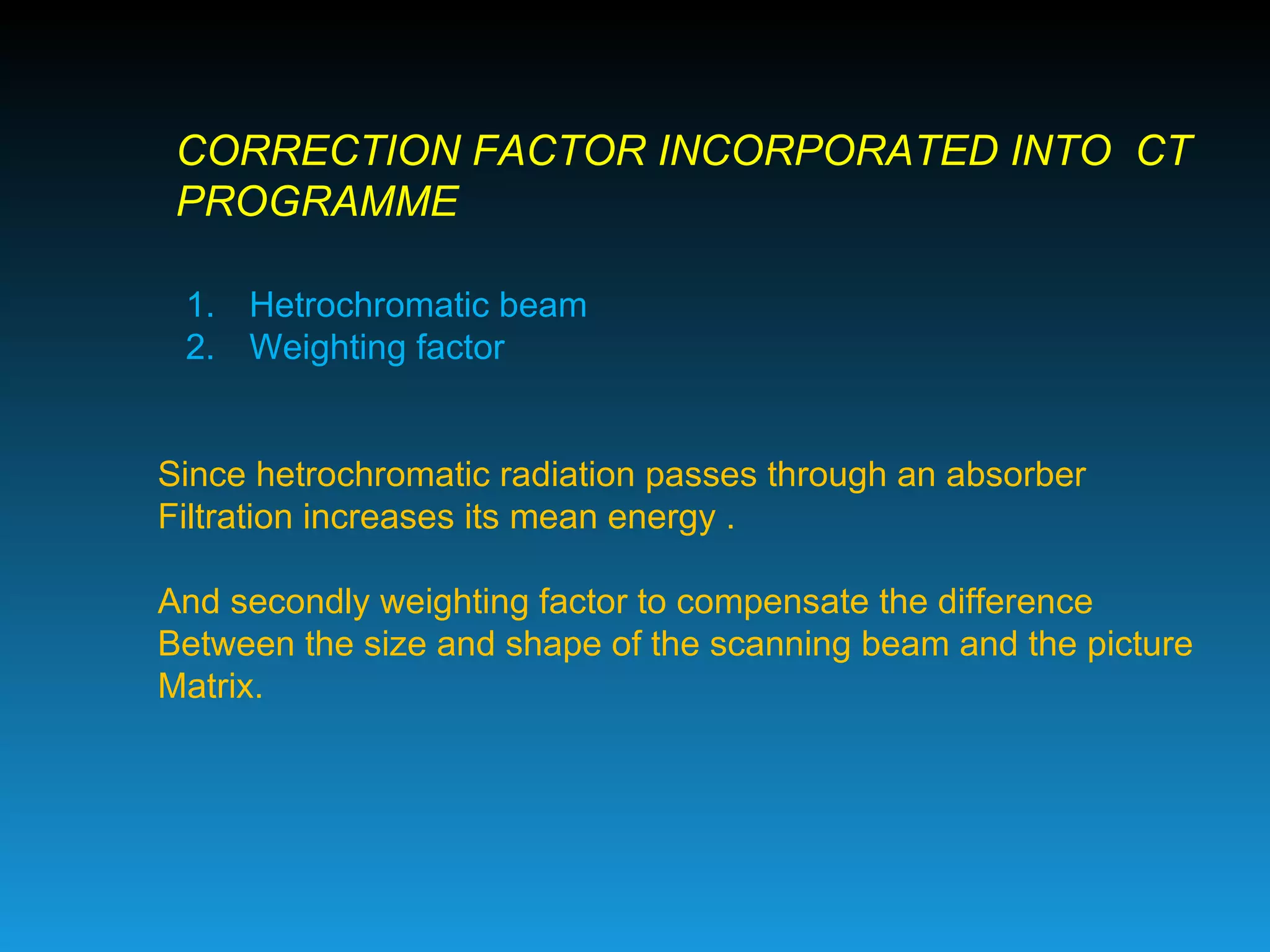 CORRECTION FACTOR INCORPORATED INTO CT PROGRAMME

1. Hetrochromatic beam
2. Weighting factor

Since hetrochromatic radiation passes through an absorber Filtration increases its mean energy .

And secondly weighting factor to compensate the difference Between the size and shape of the scanning beam and the picture Matrix.